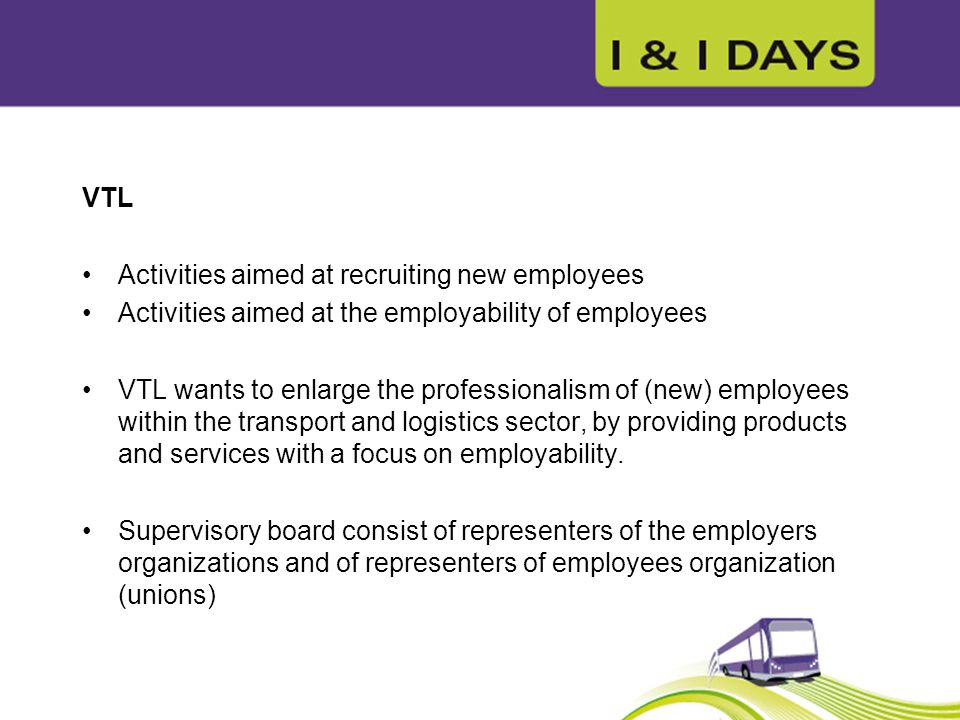 I & I DAYS

VTL

• Activities aimed at recruiting new employees
• Activities aimed at the employability of employees

• VTL wants to enlarge the professionalism of (new) employees within the transport and logistics sector, by providing products and services with a focus on employability.

• Supervisory board consist of representers of the employers organizations and of representers of employees organization (unions)